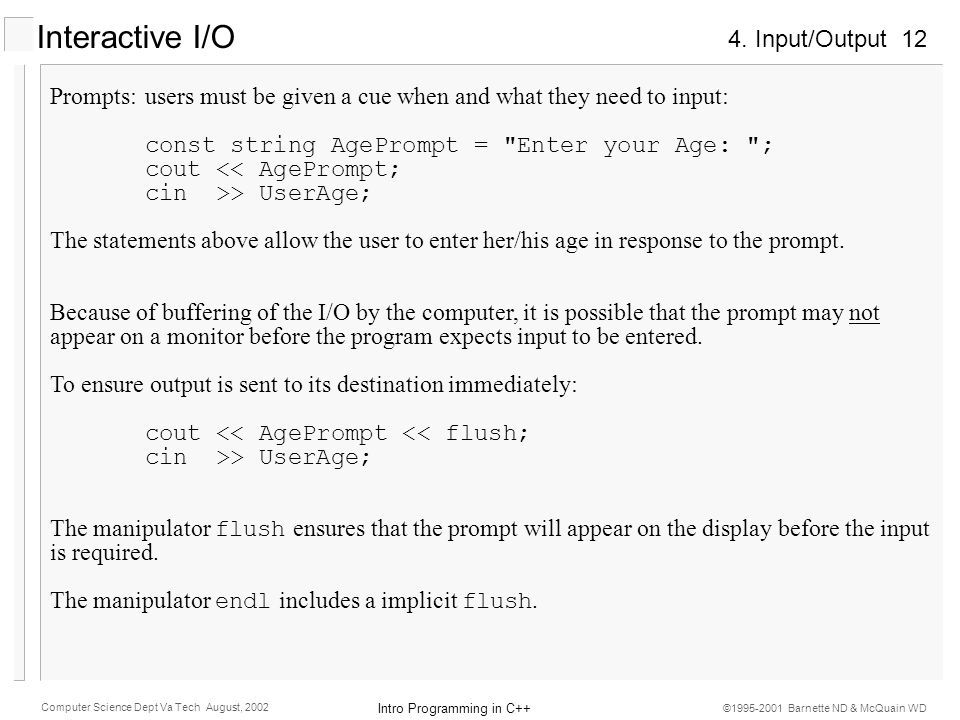 Interactive I/O

4. Input/Output 12

Prompts: users must be given a cue when and what they need to input:

const string AgePrompt = "Enter your Age: ";
cout << AgePrompt;
cin >> UserAge;

The statements above allow the user to enter her/his age in response to the prompt.

Because of buffering of the I/O by the computer, it is possible that the prompt may not appear on a monitor before the program expects input to be entered.

To ensure output is sent to its destination immediately:

cout << AgePrompt << flush;
cin >> UserAge;

The manipulator flush ensures that the prompt will appear on the display before the input is required.

The manipulator endl includes a implicit flush.

Computer Science Dept Va Tech August, 2002

Intro Programming in C++

©1995-2001 Barnette ND & McQuain WD